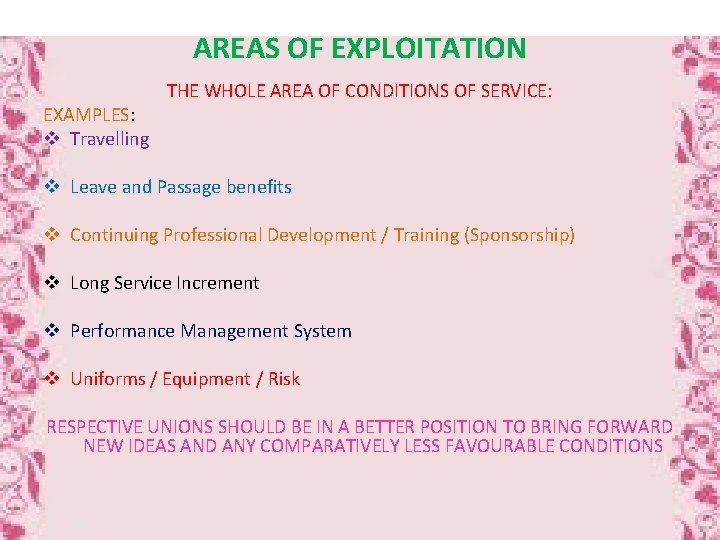 AREAS OF EXPLOITATION

THE WHOLE AREA OF CONDITIONS OF SERVICE:

EXAMPLES:

❖ Travelling

❖ Leave and Passage benefits

❖ Continuing Professional Development / Training (Sponsorship)

❖ Long Service Increment

❖ Performance Management System

❖ Uniforms / Equipment / Risk

RESPECTIVE UNIONS SHOULD BE IN A BETTER POSITION TO BRING FORWARD NEW IDEAS AND ANY COMPARATIVELY LESS FAVOURABLE CONDITIONS